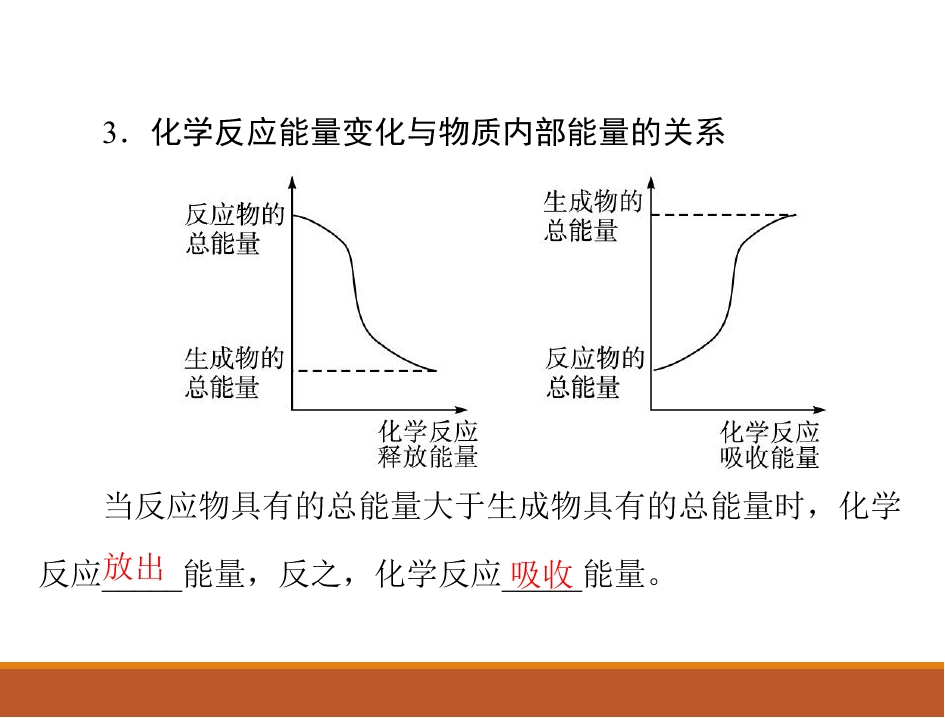 3．化学反应能量变化与物质内部能量的关系

反应物的
总能量

生成物的
总能量

化学反应
释放能量

生成物的
总能量

反应物的
总能量

化学反应
吸收能量

当反应物具有的总能量大于生成物具有的总能量时，化学反应放出能量，反之，化学反应吸收能量。